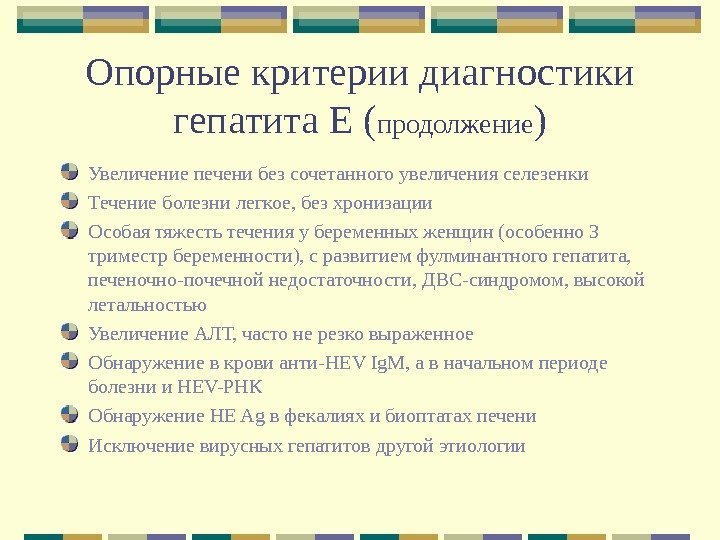 Опорные критерии диагностики гепатита Е (продолжение)

Увеличение печени без сочетанного увеличения селезенки

Течение болезни легкое, без хронизации

Особая тяжесть течения у беременных женщин (особенно 3 триместр беременности), с развитием фулминантного гепатита, печеночно-почечной недостаточности, ДВС-синдромом, высокой летальностью

Увеличение АЛТ, часто не резко выраженное

Обнаружение в крови анти-HEV IgM, а в начальном периоде болезни и HEV-РНК

Обнаружение HE Ag в фекалиях и биоптатах печени

Исключение вирусных гепатитов другой этиологии